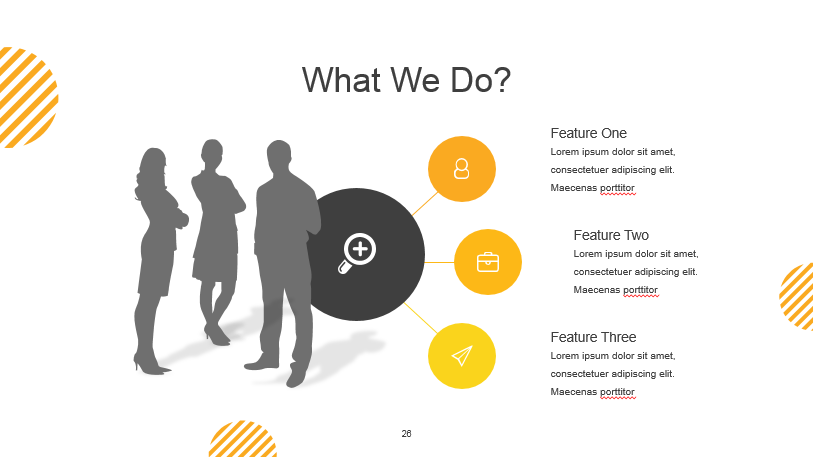 What We Do?

Feature One
Lorem ipsum dolor sit amet, consectetuer adipiscing elit. Maecenas porttitor

Feature Two
Lorem ipsum dolor sit amet, consectetuer adipiscing elit. Maecenas porttitor

Feature Three
Lorem ipsum dolor sit amet, consectetuer adipiscing elit. Maecenas porttitor

26